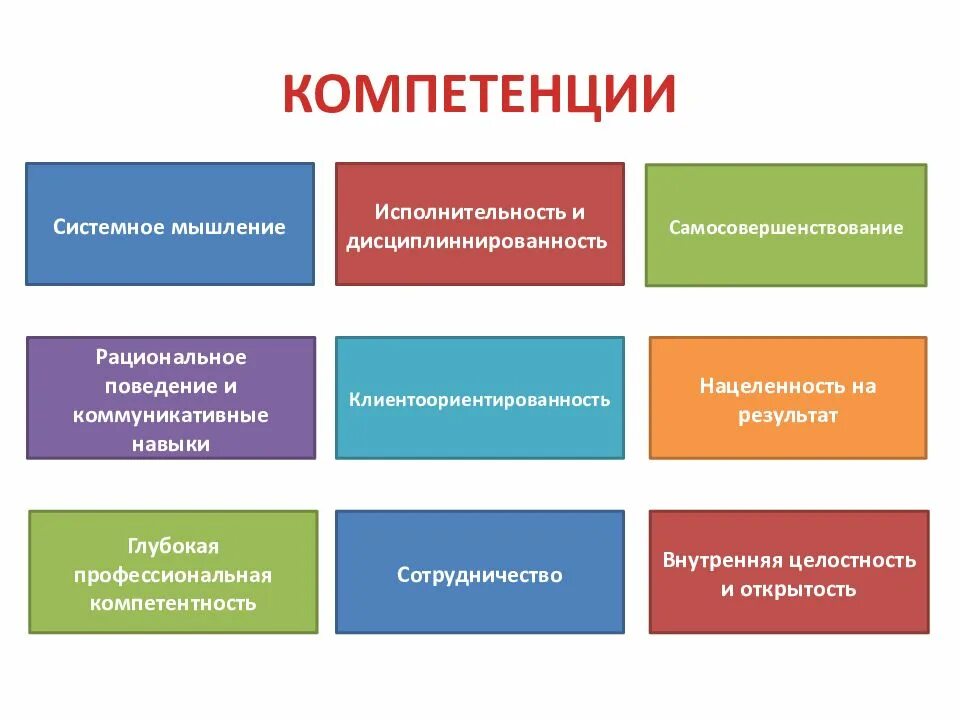 КОМПЕТЕНЦИИ

Системное мышление

Исполнительность и дисциплиннированность

Самосовершенствование

Рациональное поведение и коммуникативные навыки

Клиентоориентированность

Нацеленность на результат

Глубокая профессиональная компетентность

Сотрудничество

Внутренняя целостность и открытость